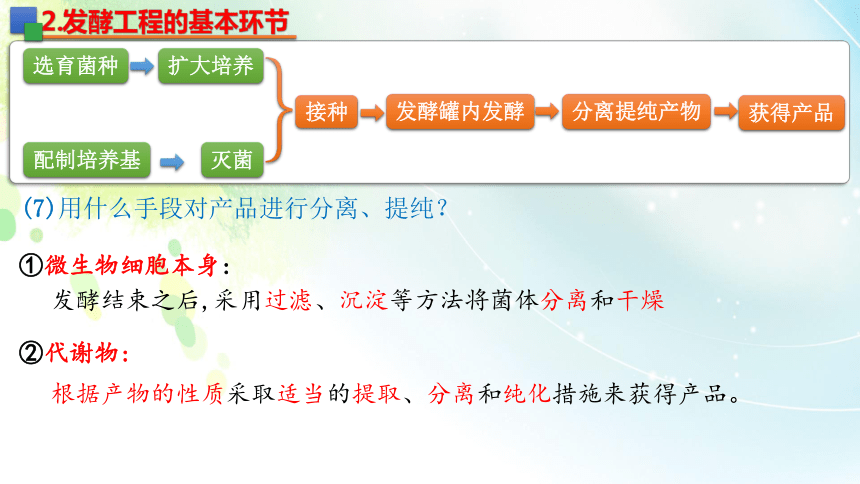 2.发酵工程的基本环节

选育菌种
扩大培养
配制培养基
灭菌
接种
发酵罐内发酵
分离提纯产物
获得产品

(7)用什么手段对产品进行分离、提纯?

①微生物细胞本身:
发酵结束之后,采用过滤、沉淀等方法将菌体分离和干燥

②代谢物:
根据产物的性质采取适当的提取、分离和纯化措施来获得产品。